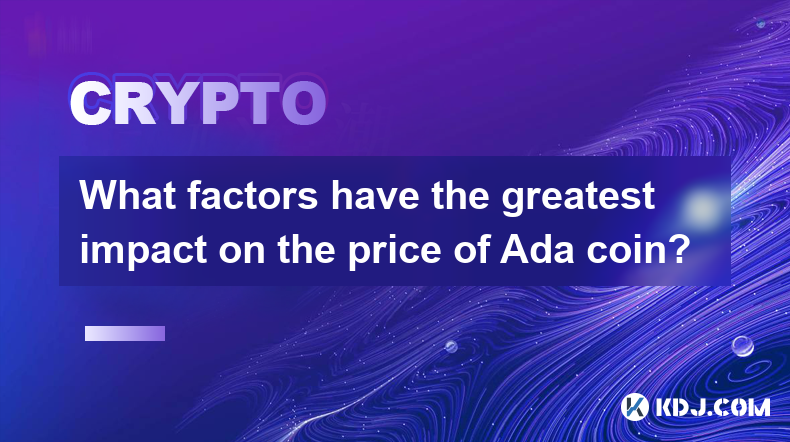 CRYPTO

What factors have the greatest impact on the price of Ada coin?

KDJ.COM